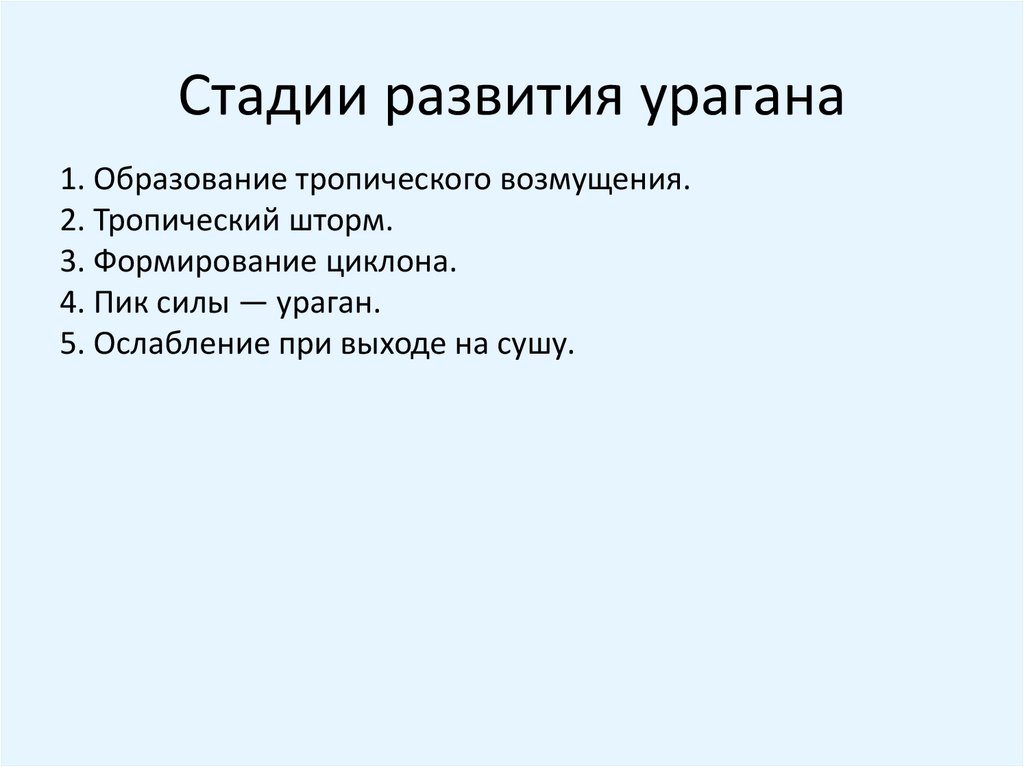 Стадии развития урагана

1. Образование тропического возмущения.
2. Тропический шторм.
3. Формирование циклона.
4. Пик силы — ураган.
5. Ослабление при выходе на сушу.